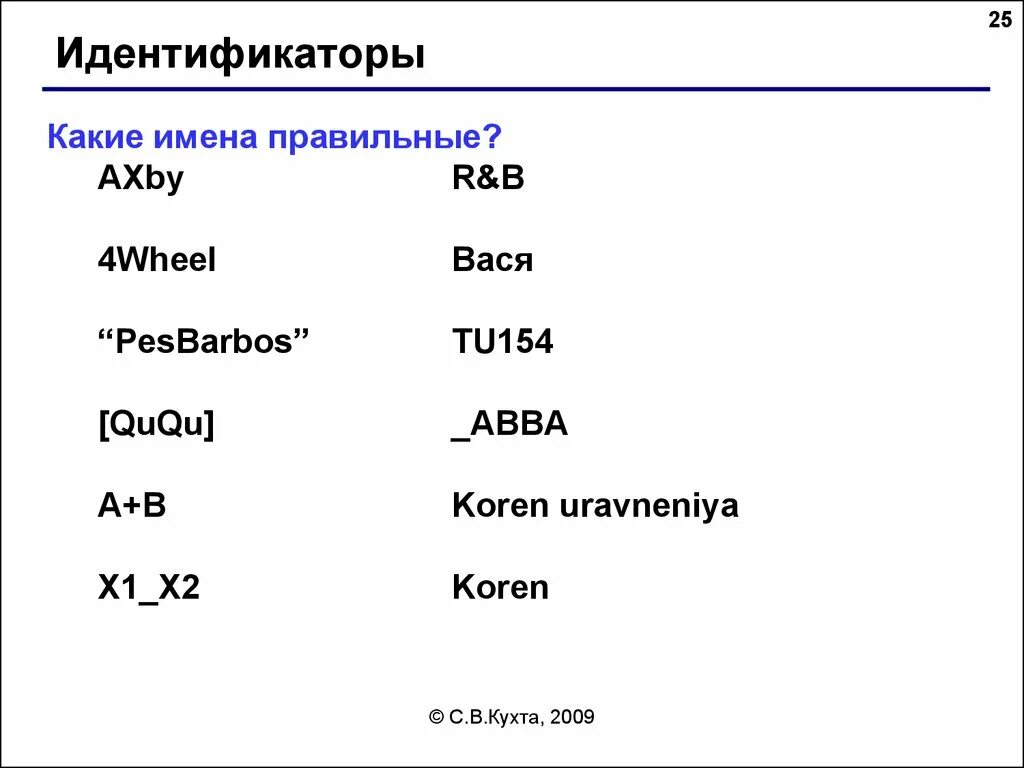 25

Идентификаторы

Какие имена правильные?

AXby

4Wheel

“PesBarbos”

[QuQu]

A+B

X1_X2

R&B

Вася

TU154

_ABBA

Koren uravneniya

Koren

© С.В.Кухта, 2009